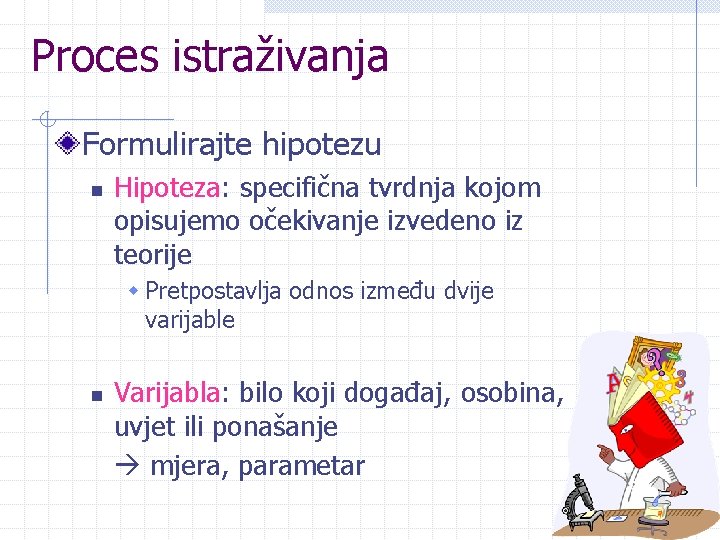 Proces istraživanja

Formulirajte hipotezu

Hipoteza: specifična tvrdnja kojom opisujemo očekivanje izvedeno iz teorije

Pretpostavlja odnos između dvije varijable

Varijabla: bilo koji događaj, osobina, uvjet ili ponašanje
→ mjera, parametar